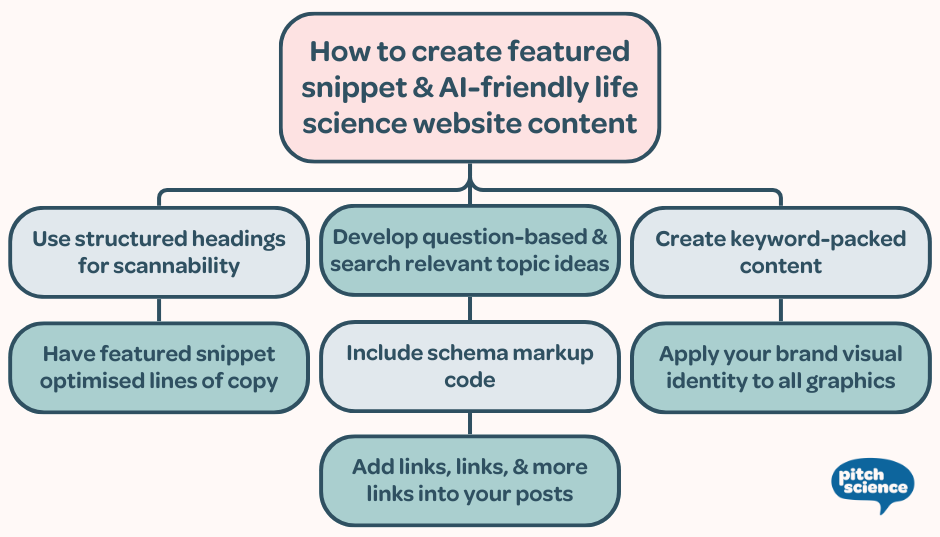 How to create featured snippet & AI-friendly life science website content

Use structured headings for scannability

Have featured snippet optimised lines of copy

Develop question-based & search relevant topic ideas

Include schema markup code

Add links, links, & more links into your posts

Create keyword-packed content

Apply your brand visual identity to all graphics

pitch science